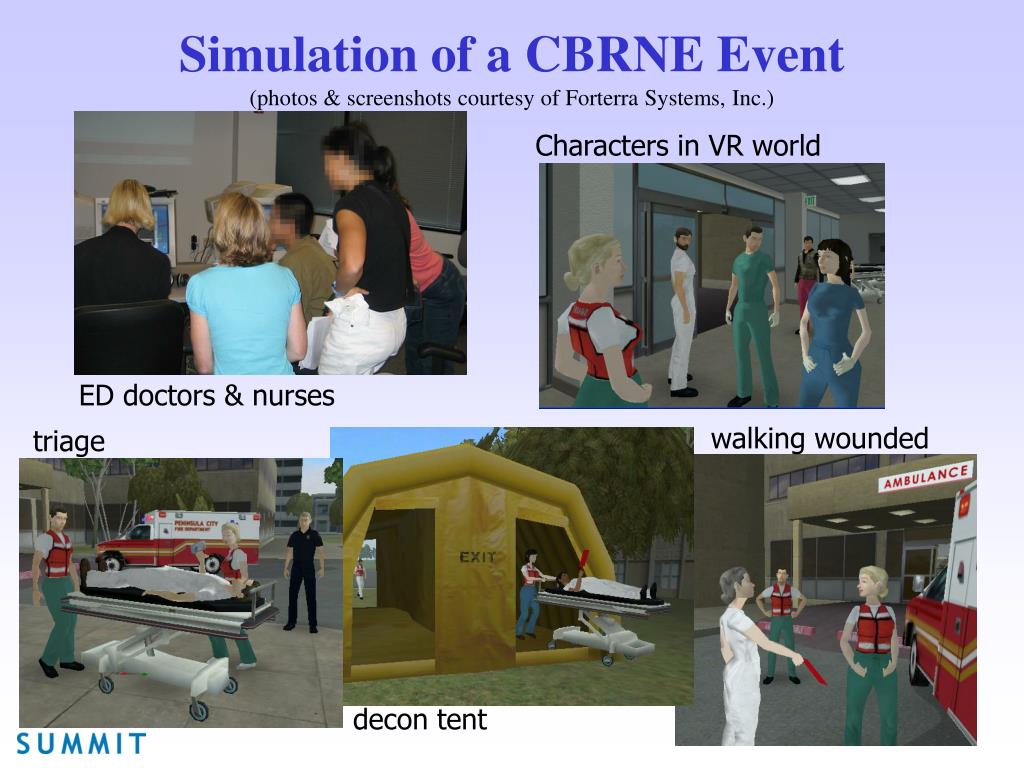 Simulation of a CBRNE Event

(photos & screenshots courtesy of Forterra Systems, Inc.)

Characters in VR world

ED doctors & nurses

triage

walking wounded

PENINSULA CITY FIRE DEPARTMENT

EXIT

AMBULANCE

decon tent

SUMMIT